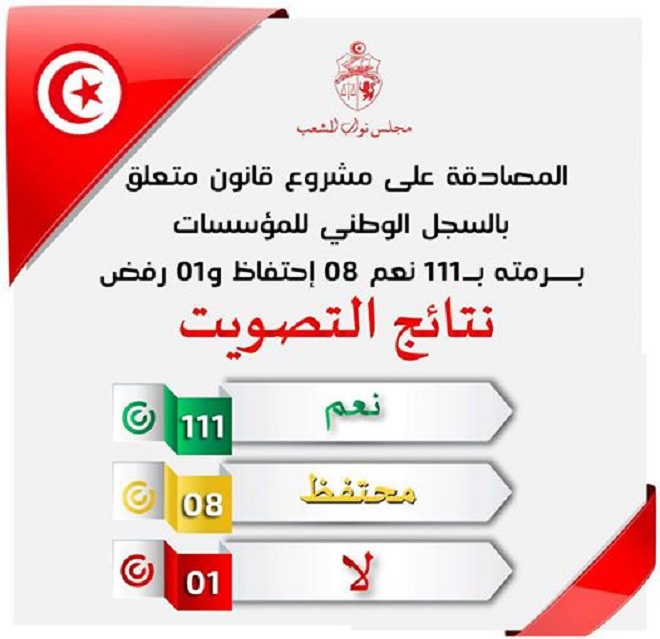 مجلس نواب الشعب

المصادقة على مشروع قانون متعلق بالسجل الوطني للمؤسسات برمته بـ111 نعم 08 إحتفاظ و01 رفض

نتائج التصويت

نعم 111

محتفظ 08

لا 01